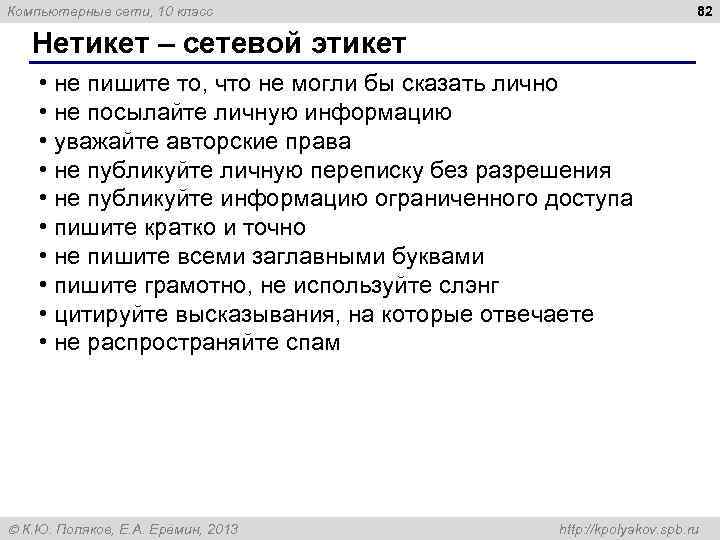 Компьютерные сети, 10 класс

82

Нетикет – сетевой этикет

• не пишите то, что не могли бы сказать лично
• не посылайте личную информацию
• уважайте авторские права
• не публикуйте личную переписку без разрешения
• не публикуйте информацию ограниченного доступа
• пишите кратко и точно
• не пишите всеми заглавными буквами
• пишите грамотно, не используйте слэнг
• цитируйте высказывания, на которые отвечаете
• не распространяйте спам

© К.Ю. Поляков, Е.А. Еремин, 2013

http://kpolyakov.spb.ru